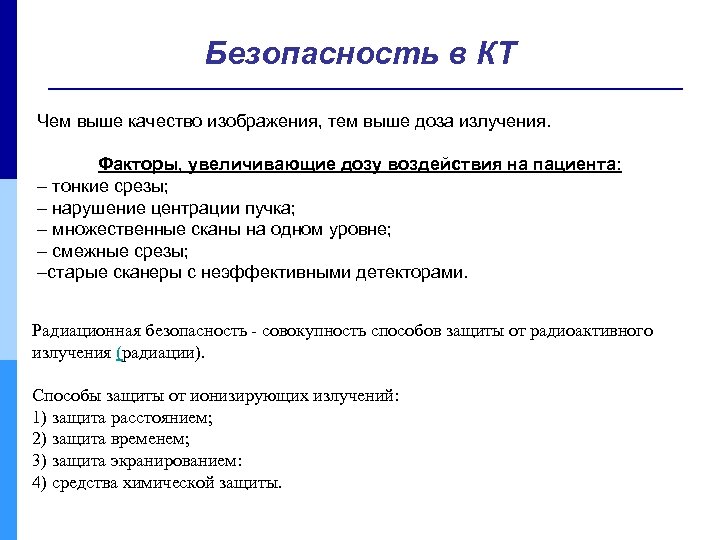 Безопасность в КТ

Чем выше качество изображения, тем выше доза излучения.

Факторы, увеличивающие дозу воздействия на пациента:
– тонкие срезы;
– нарушение центрации пучка;
– множественные сканы на одном уровне;
– смежные срезы;
–старые сканеры с неэффективными детекторами.

Радиационная безопасность - совокупность способов защиты от радиоактивного излучения (радиации).

Способы защиты от ионизирующих излучений:
1) защита расстоянием;
2) защита временем;
3) защита экранированием:
4) средства химической защиты.